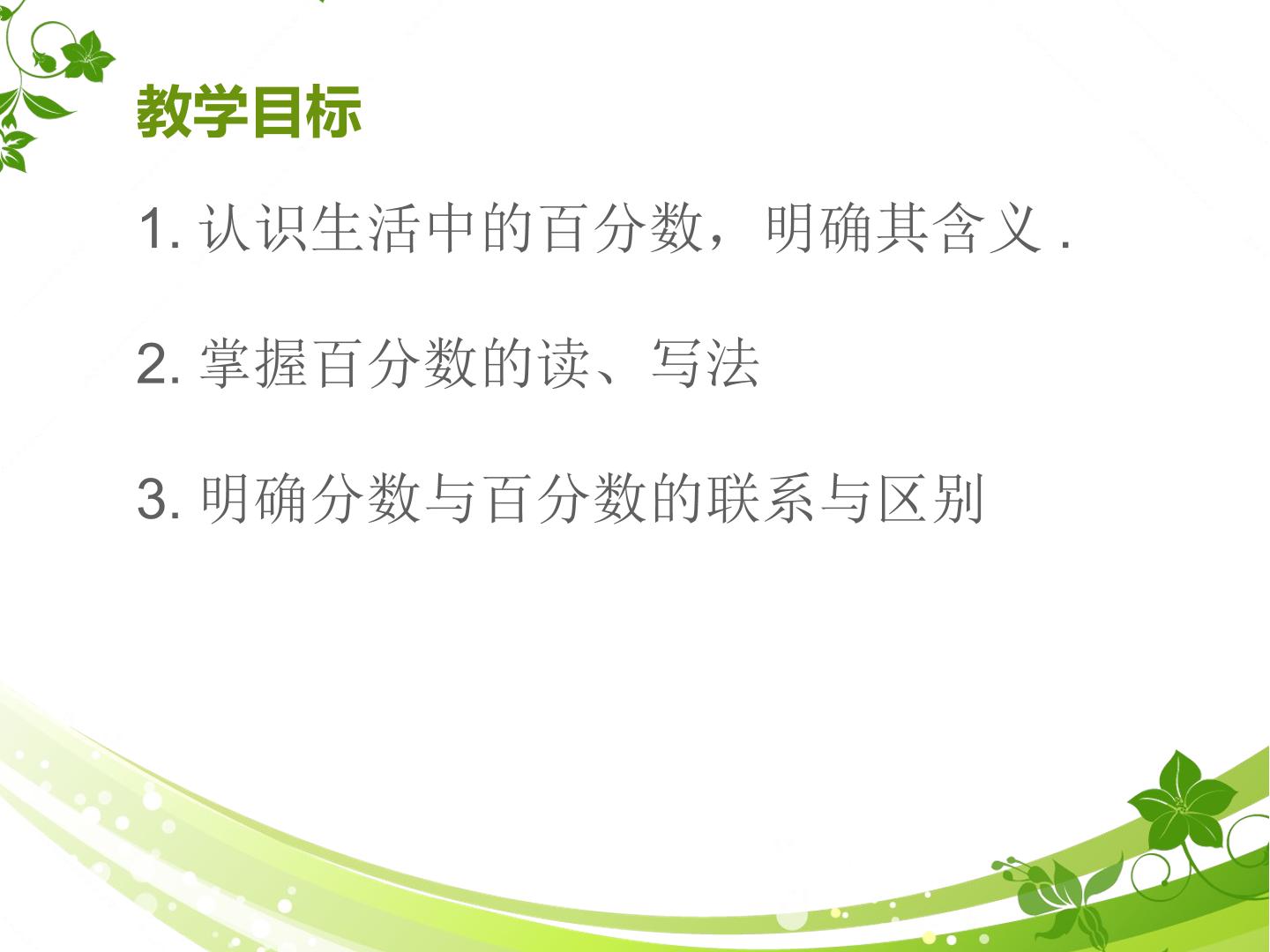 教学目标

1.认识生活中的百分数，明确其含义.

2.掌握百分数的读、写法

3.明确分数与百分数的联系与区别